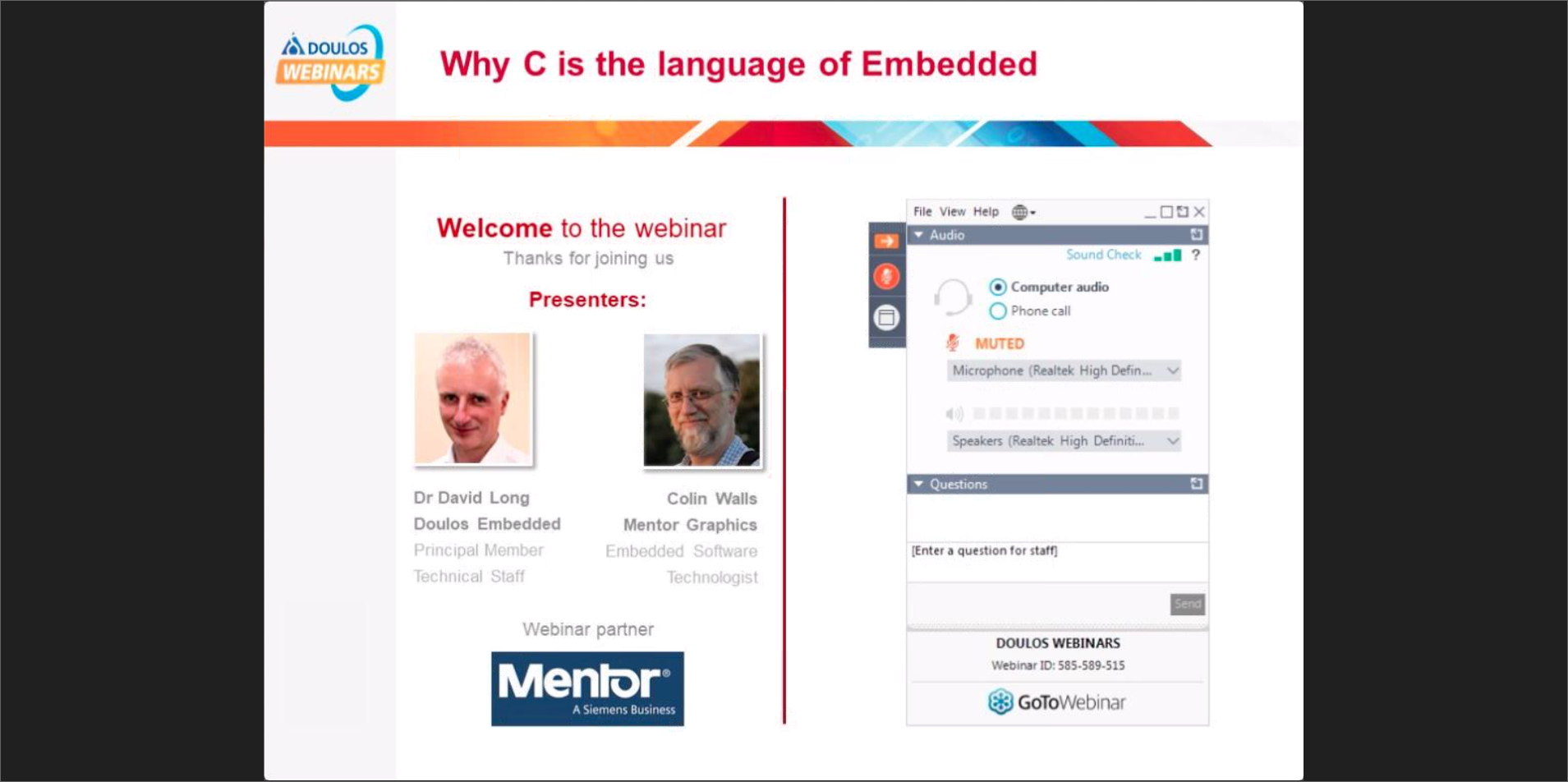 DOULOS WEBINARS

Why C is the language of Embedded

Welcome to the webinar
Thanks for joining us

Presenters:

Dr David Long
Doulos Embedded
Principal Member
Technical Staff

Colin Walls
Mentor Graphics
Embedded Software
Technologist

Webinar partner

Mentor®
A Siemens Business

File View Help

Audio
Sound Check ?
Computer audio
Phone call
MUTED
Microphone (Realtek High Defin...
Speakers (Realtek High Definiti...

Questions
[Enter a question for staff]
Send

DOULOS WEBINARS
Webinar ID: 585-589-515
GoToWebinar